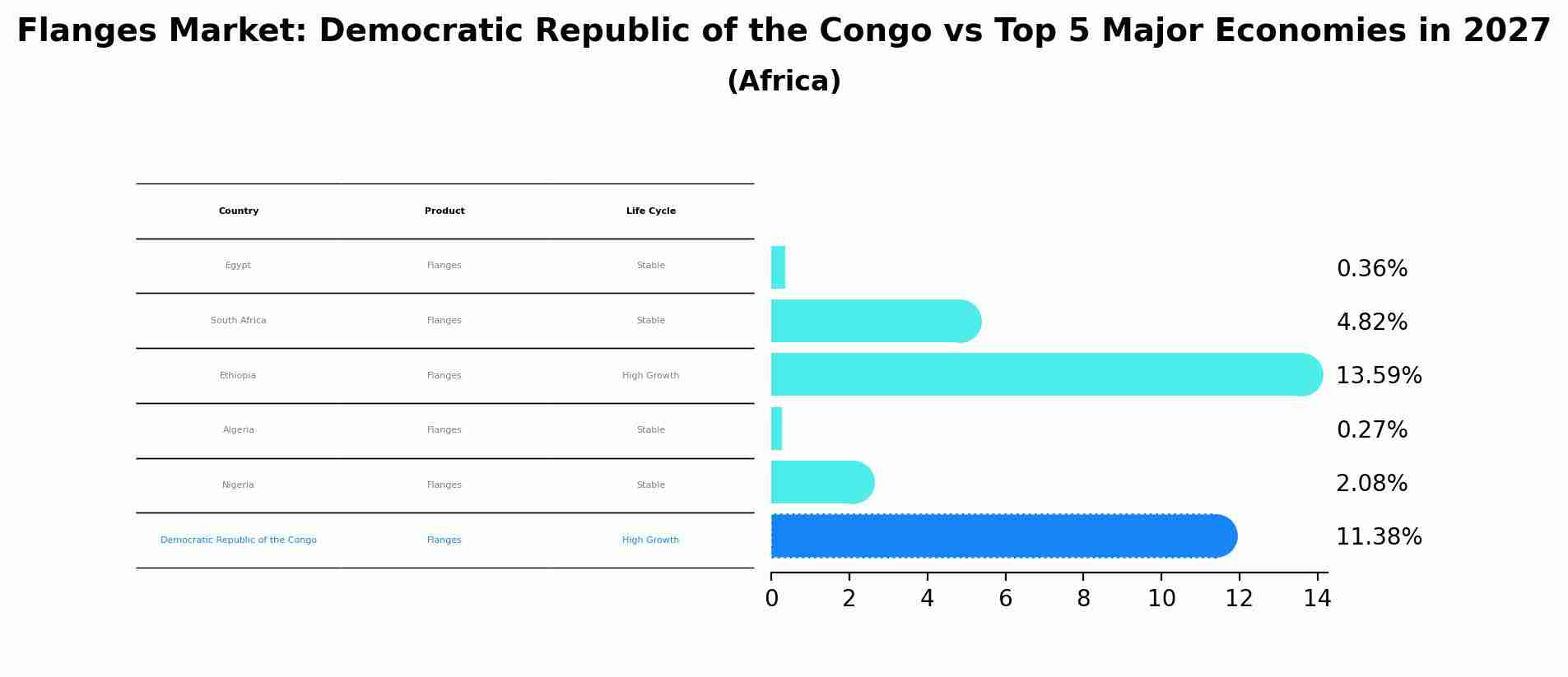 Flanges Market: Democratic Republic of the Congo vs Top 5 Major Economies in 2027
(Africa)

| Country | Product | Life Cycle |
|---|---|---|
| Egypt | Flanges | Stable |
| South Africa | Flanges | Stable |
| Ethiopia | Flanges | High Growth |
| Algeria | Flanges | Stable |
| Nigeria | Flanges | Stable |
| Democratic Republic of the Congo | Flanges | High Growth |

0.36%
4.82%
13.59%
0.27%
2.08%
11.38%

0 2 4 6 8 10 12 14